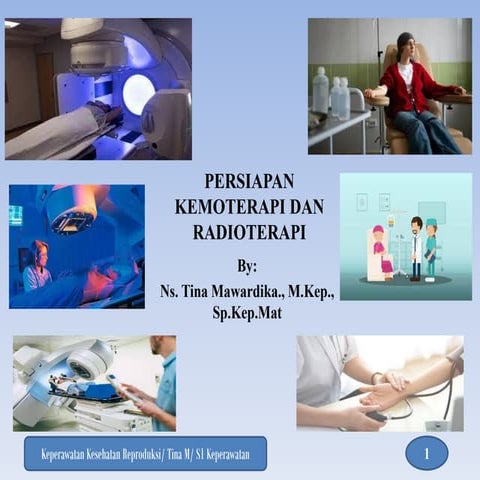 PERSIAPAN KEMOTERAPI DAN RADIOTERAPI

By:
Ns. Tina Mawardika., M.Kep., Sp.Kep.Mat

Keperawatan Kesehatan Reproduksi/ Tina M/ S1 Keperawatan

1